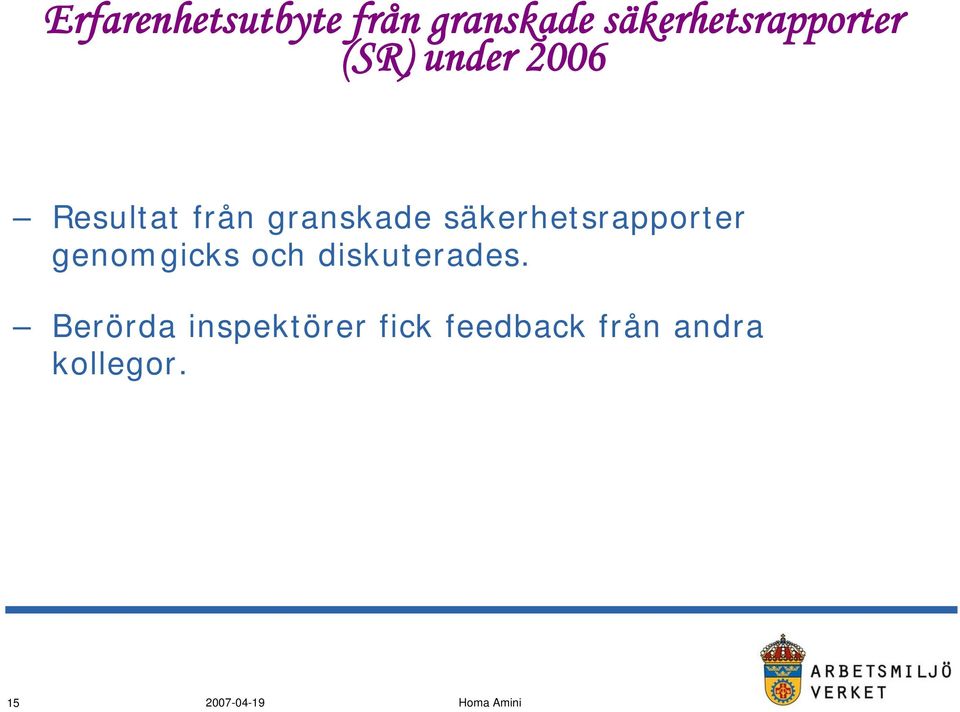 Erfarenhetsutbyte från granskade säkerhetsrapporter (SR) under 2006

– Resultat från granskade säkerhetsrapporter genomgicks och diskuterades.

– Berörda inspektörer fick feedback från andra kollegor.

15

2007-04-19

Homa Amini

ARBETSMILJÖ VERKET